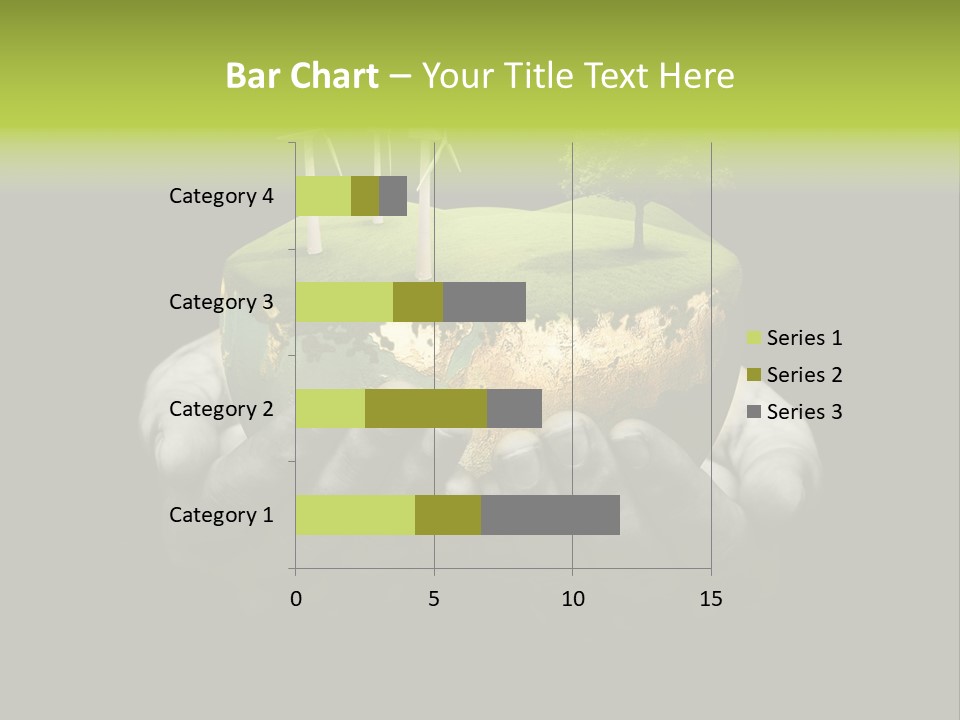 Bar Chart – Your Title Text Here

Category 4
Category 3
Category 2
Category 1

0
5
10
15

Series 1
Series 2
Series 3